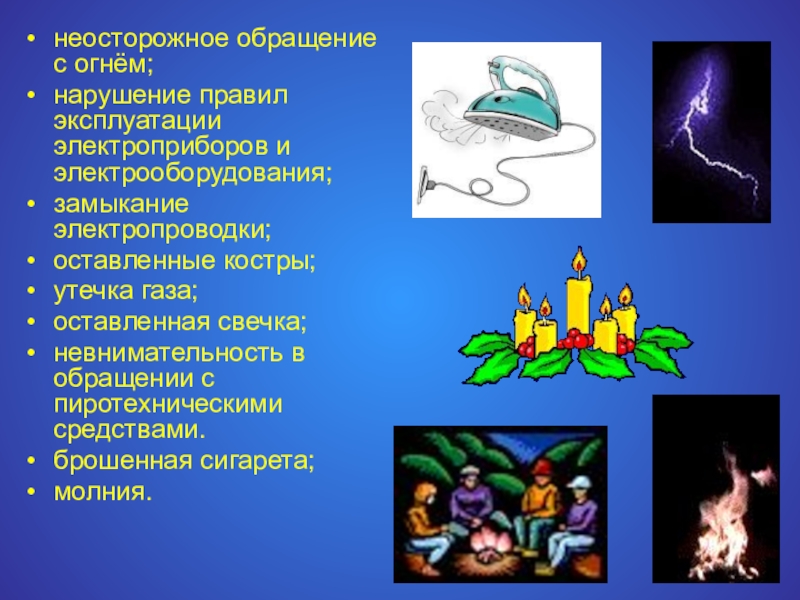 • неосторожное обращение с огнём;
• нарушение правил эксплуатации электроприборов и электрооборудования;
• замыкание электропроводки;
• оставленные костры;
• утечка газа;
• оставленная свечка;
• невнимательность в обращении с пиротехническими средствами.
• брошенная сигарета;
• молния.